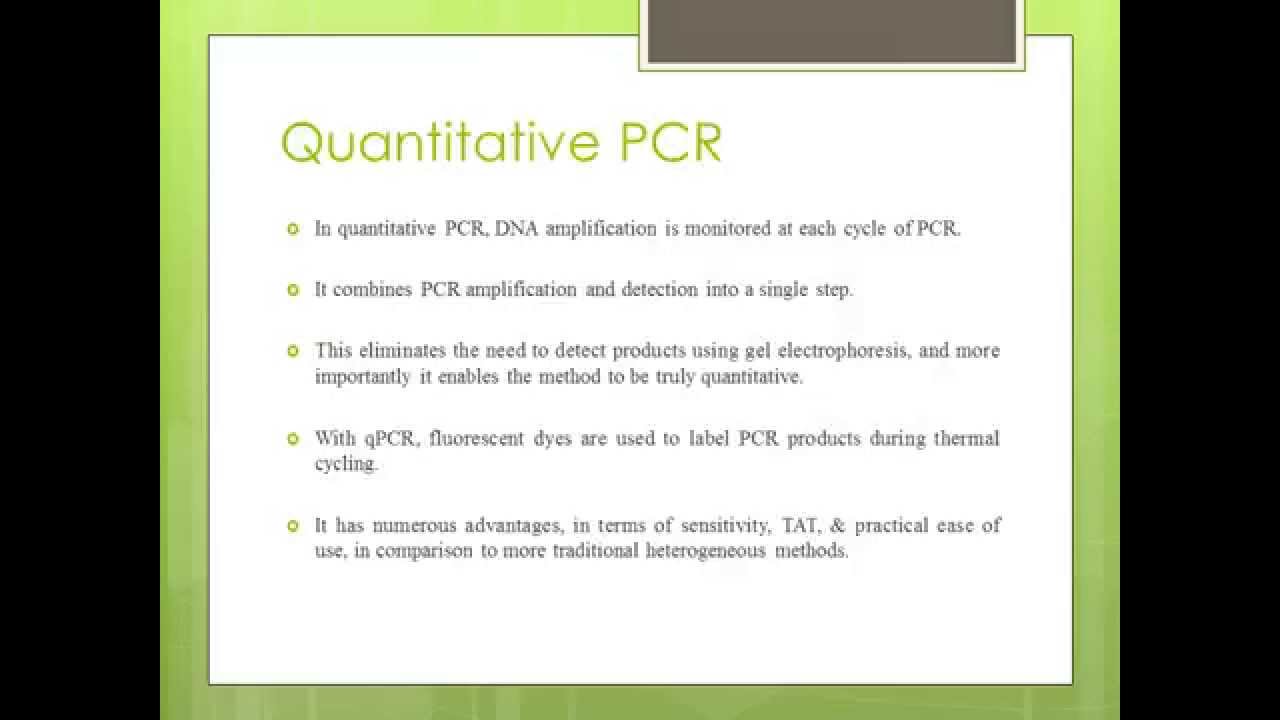 Quantitative PCR

In quantitative PCR, DNA amplification is monitored at each cycle of PCR.

It combines PCR amplification and detection into a single step.

This eliminates the need to detect products using gel electrophoresis, and more importantly it enables the method to be truly quantitative.

With qPCR, fluorescent dyes are used to label PCR products during thermal cycling.

It has numerous advantages, in terms of sensitivity, TAT, & practical ease of use, in comparison to more traditional heterogeneous methods.